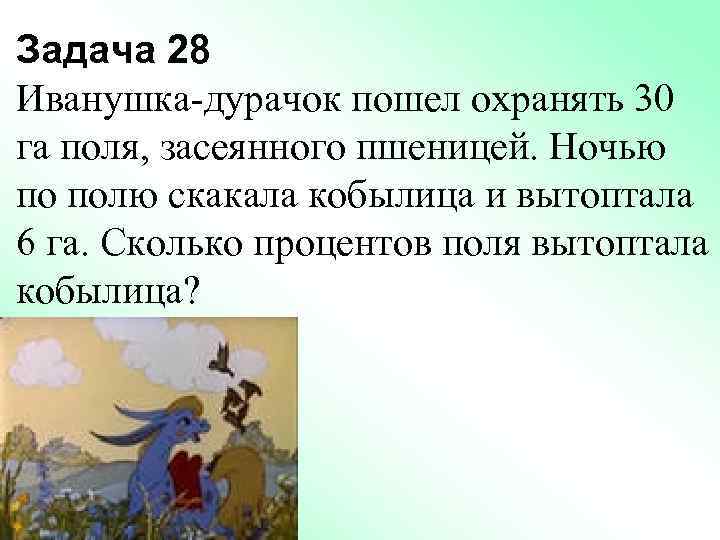 Задача 28

Иванушка-дурачок пошел охранять 30 га поля, засеянного пшеницей. Ночью по полю скакала кобылица и вытоптала 6 га. Сколько процентов поля вытоптала кобылица?